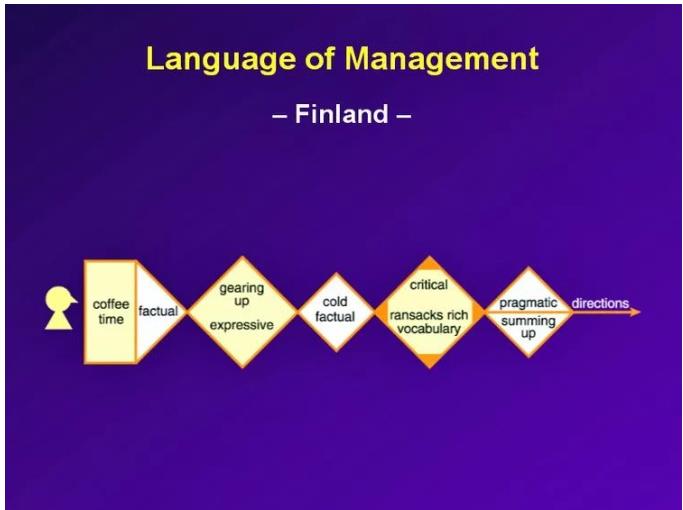 Language of Management

– Finland –

coffee time

factual

gearing up

expressive

cold factual

critical

ransacks rich vocabulary

pragmatic

summing up

directions